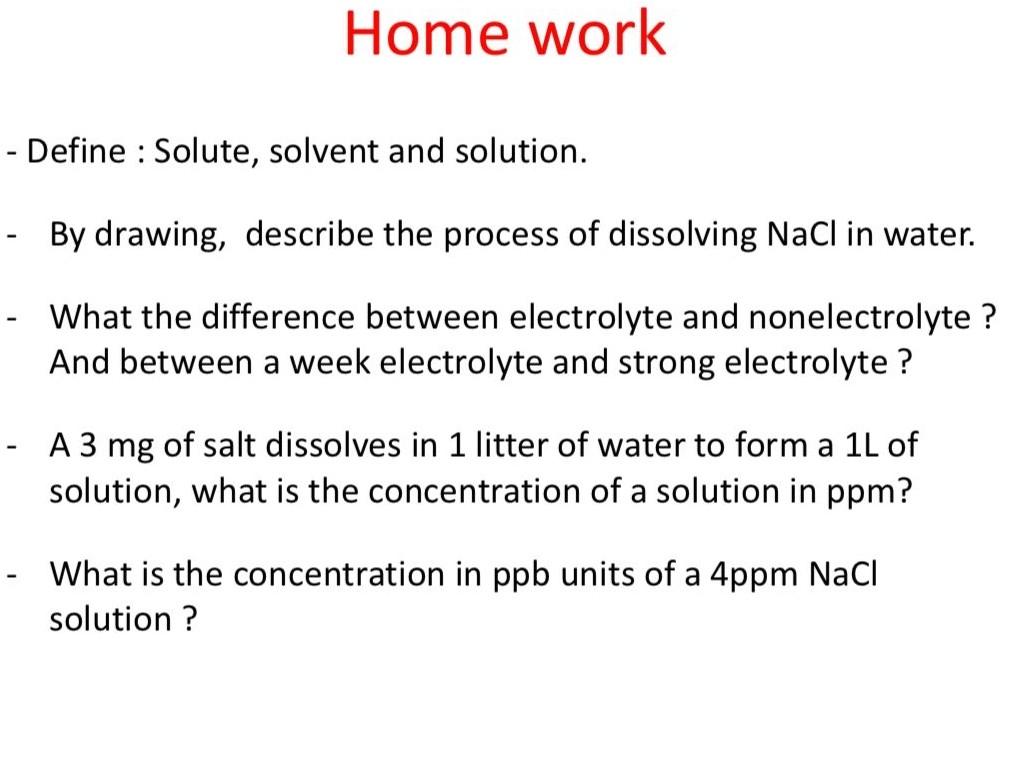 Home work

- Define : Solute, solvent and solution.

- By drawing, describe the process of dissolving NaCl in water.

- What the difference between electrolyte and nonelectrolyte ? And between a week electrolyte and strong electrolyte ?

- A 3 mg of salt dissolves in 1 litter of water to form a 1L of solution, what is the concentration of a solution in ppm?

- What is the concentration in ppb units of a 4ppm NaCl solution ?